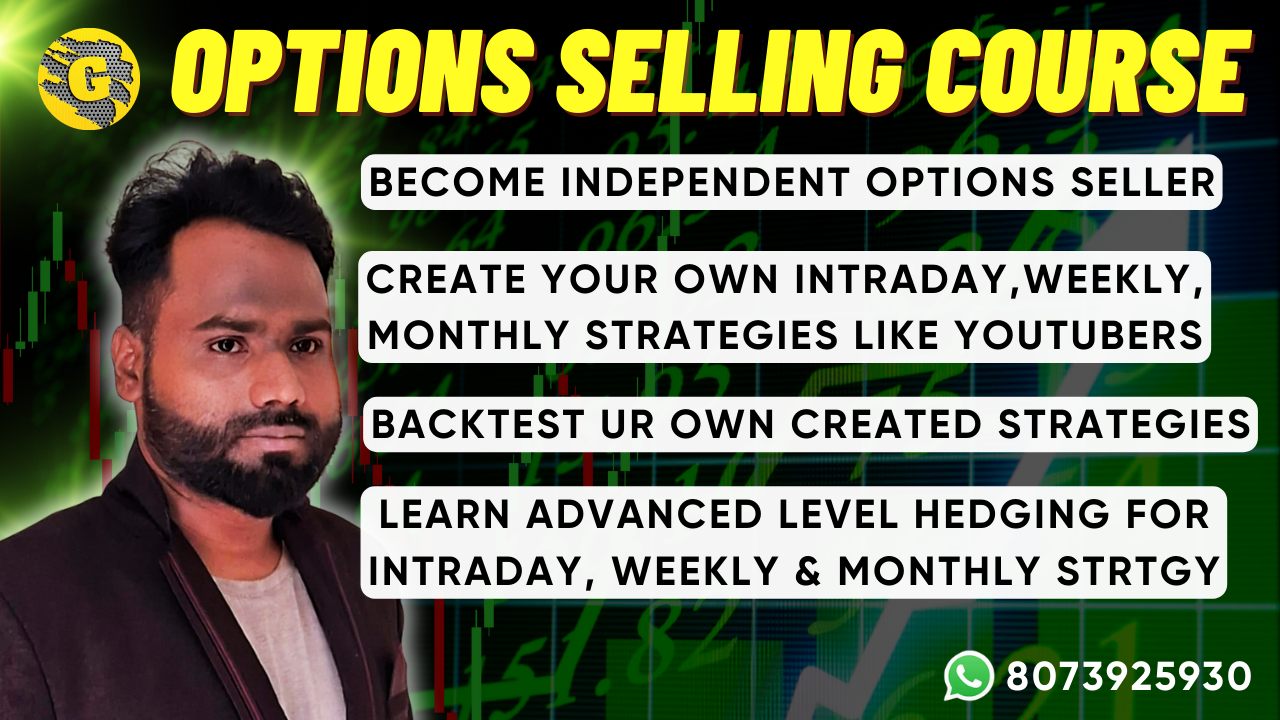 G

OPTIONS SELLING COURSE

BECOME INDEPENDENT OPTIONS SELLER

CREATE YOUR OWN INTRADAY,WEEKLY, MONTHLY STRATEGIES LIKE YOUTUBERS

BACKTEST UR OWN CREATED STRATEGIES

LEARN ADVANCED LEVEL HEDGING FOR INTRADAY, WEEKLY & MONTHLY STRTGY

8073925930